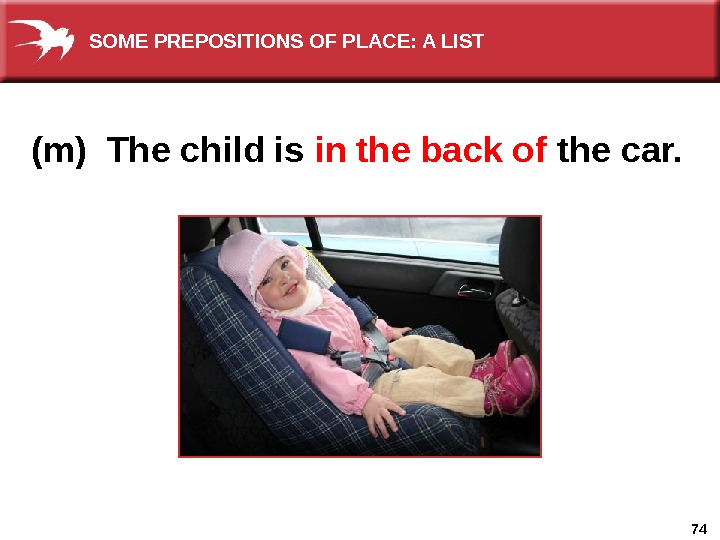 SOME PREPOSITIONS OF PLACE: A LIST

(m) The child is in the back of the car.

74